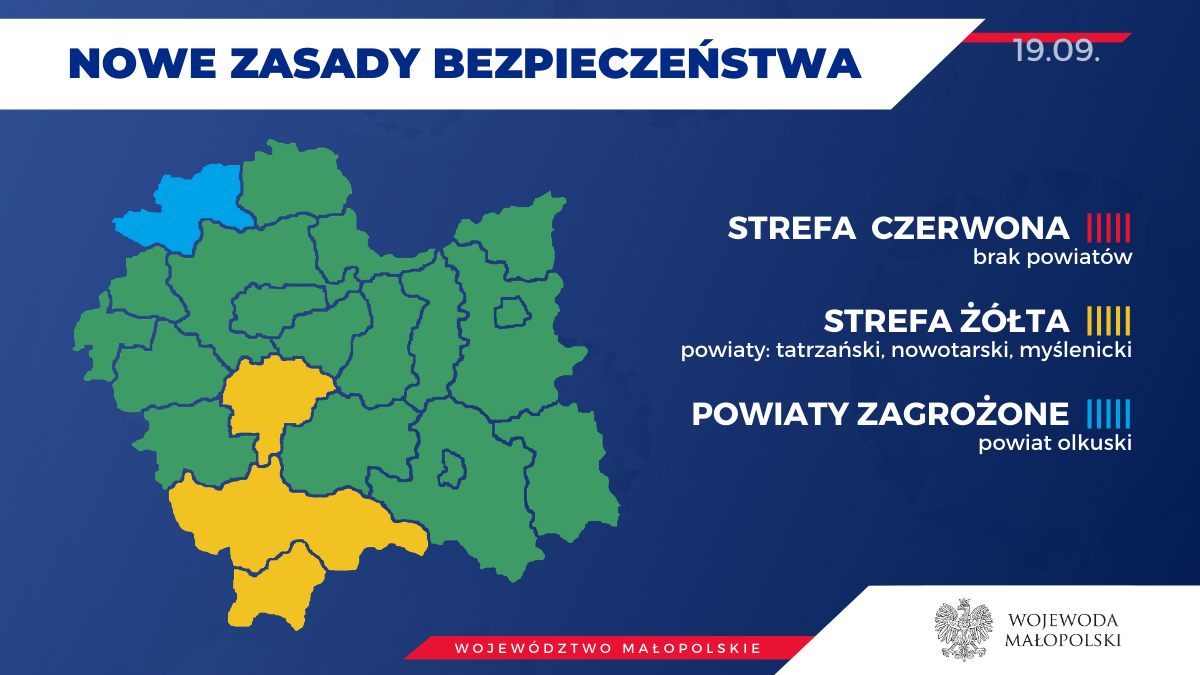 NOWE ZASADY BEZPIECZEŃSTWA

19.09.

STREFA CZERWONA
brak powiatów

STREFA ŻÓŁTA
powiaty: tatrzański, nowotarski, myślenicki

POWIATY ZAGROŻONE
powiat olkuski

WOJEWÓDZTWO MAŁOPOLSKIE

WOJEWODA MAŁOPOLSKI